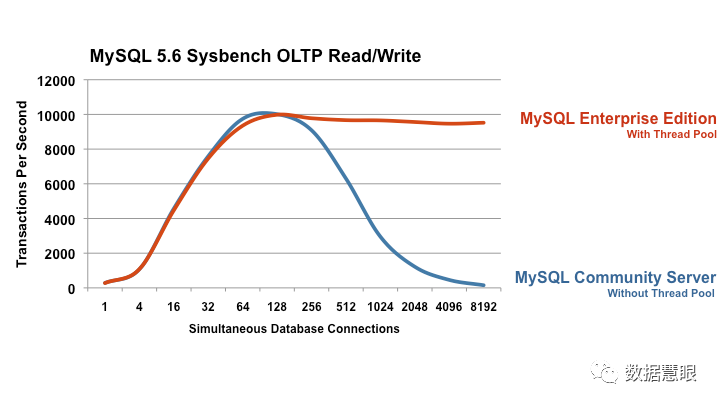 MySQL 5.6 Sysbench OLTP Read/Write

Transactions Per Second

12000
10000
8000
6000
4000
2000
0

1 4 16 32 64 128 256 512 1024 2048 4096 8192

Simultaneous Database Connections

MySQL Enterprise Edition
With Thread Pool

MySQL Community Server
Without Thread Pool

数据慧眼